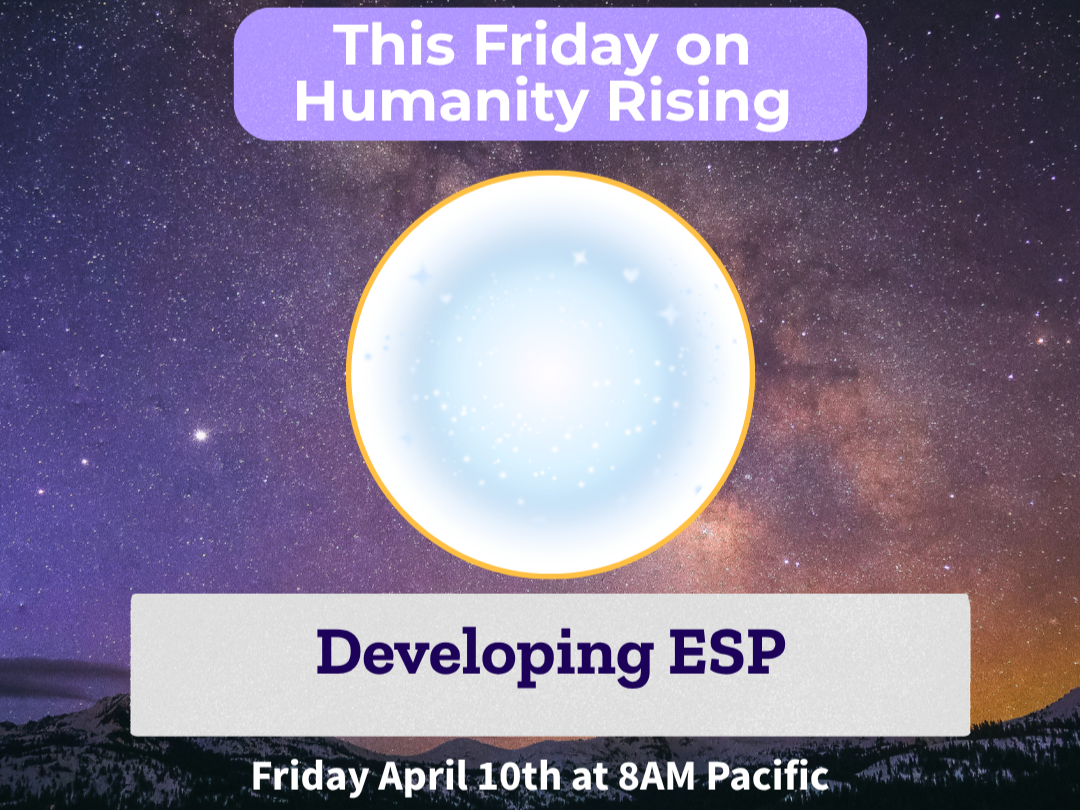 This Friday on Humanity Rising

Developing ESP

Friday April 10th at 8AM Pacific